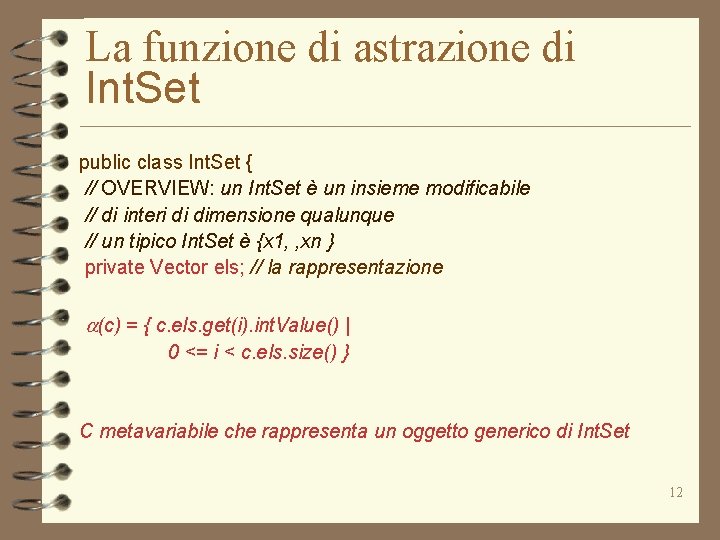 La funzione di astrazione di IntSet

public class IntSet {
// OVERVIEW: un IntSet è un insieme modificabile
// di interi di dimensione qualunque
// un tipico IntSet è {x1, ,xn }
private Vector els; // la rappresentazione

$\alpha$(c) = { c.els.get(i).intValue() |
0 <= i < c.els.size() }

C metavariabile che rappresenta un oggetto generico di IntSet

12